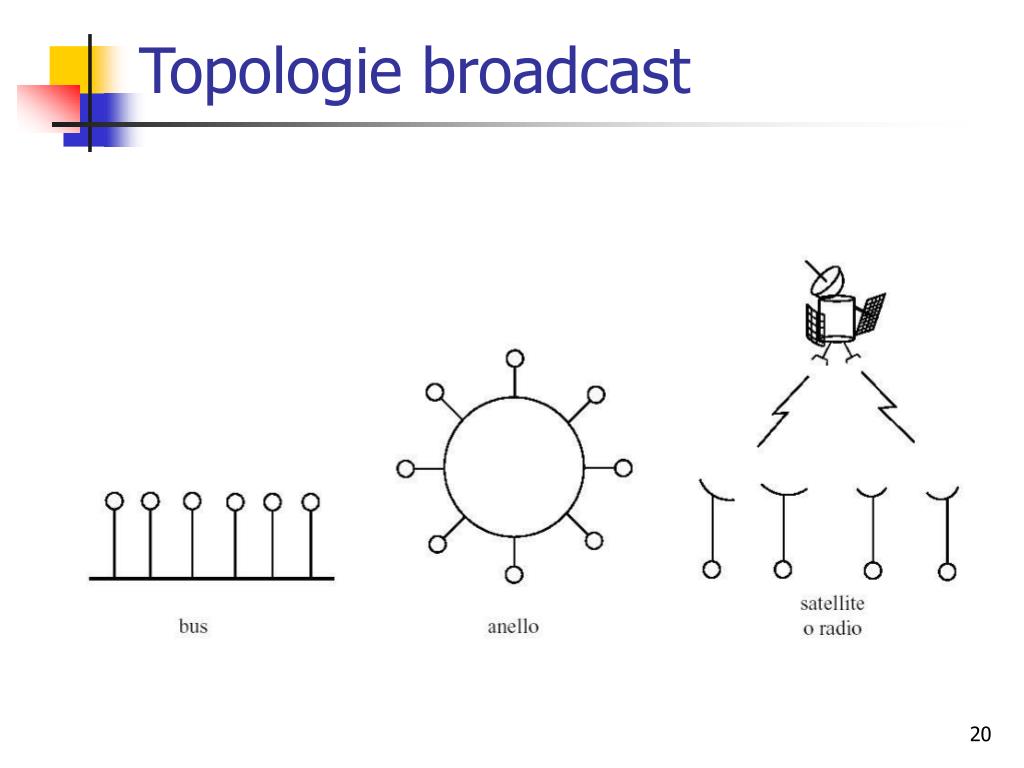 Topologie broadcast

bus

anello

satellite
o radio

20